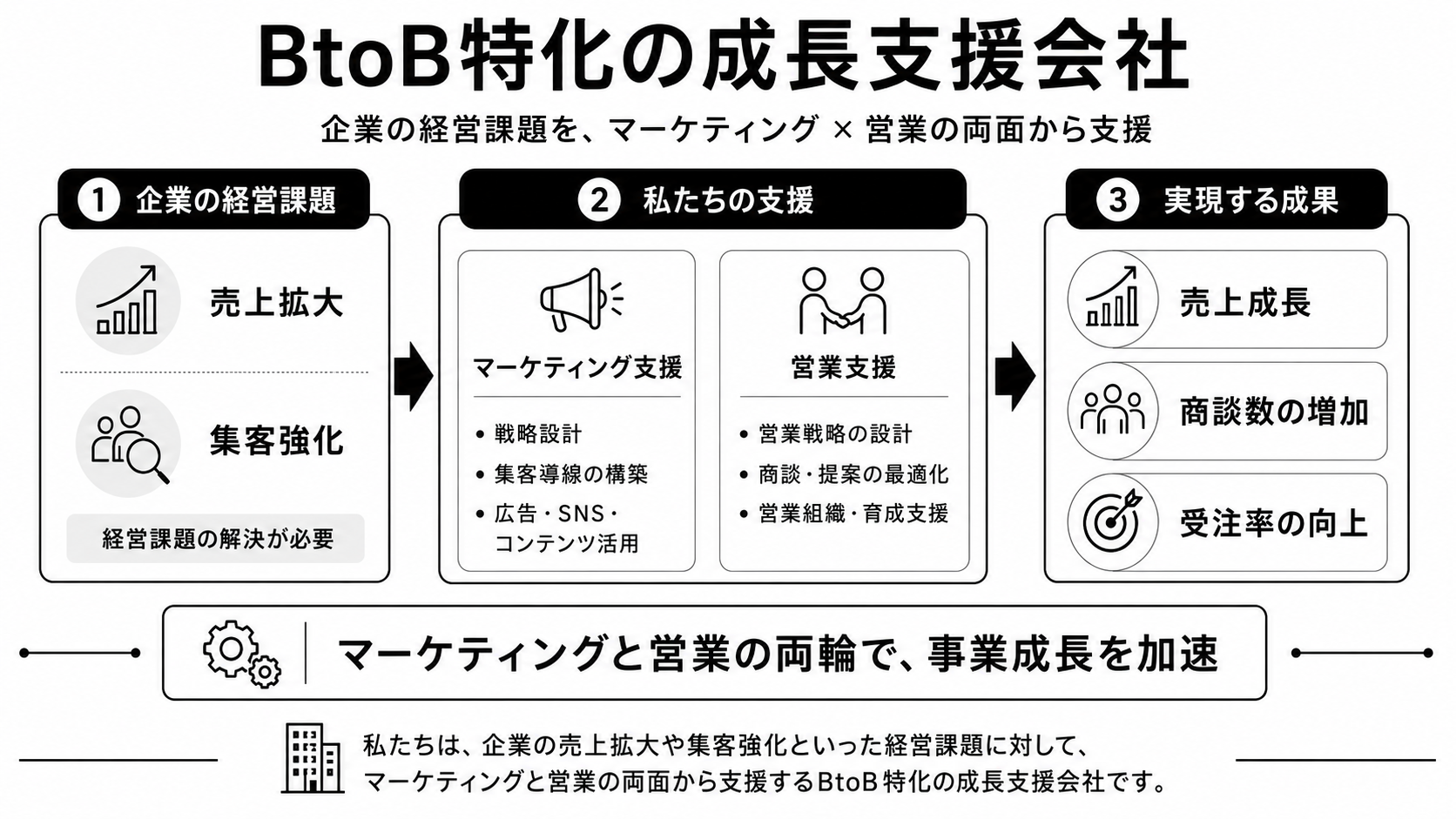 BtoB特化の成長支援会社

企業の経営課題を、マーケティング × 営業の両面から支援

1 企業の経営課題

売上拡大

集客強化

経営課題の解決が必要

2 私たちの支援

マーケティング支援

• 戦略設計
• 集客導線の構築
• 広告・SNS・コンテンツ活用

営業支援

• 営業戦略の設計
• 商談・提案の最適化
• 営業組織・育成支援

3 実現する成果

売上成長

商談数の増加

受注率の向上

マーケティングと営業の両輪で、事業成長を加速

私たちは、企業の売上拡大や集客強化といった経営課題に対して、マーケティングと営業の両面から支援するBtoB特化の成長支援会社です。